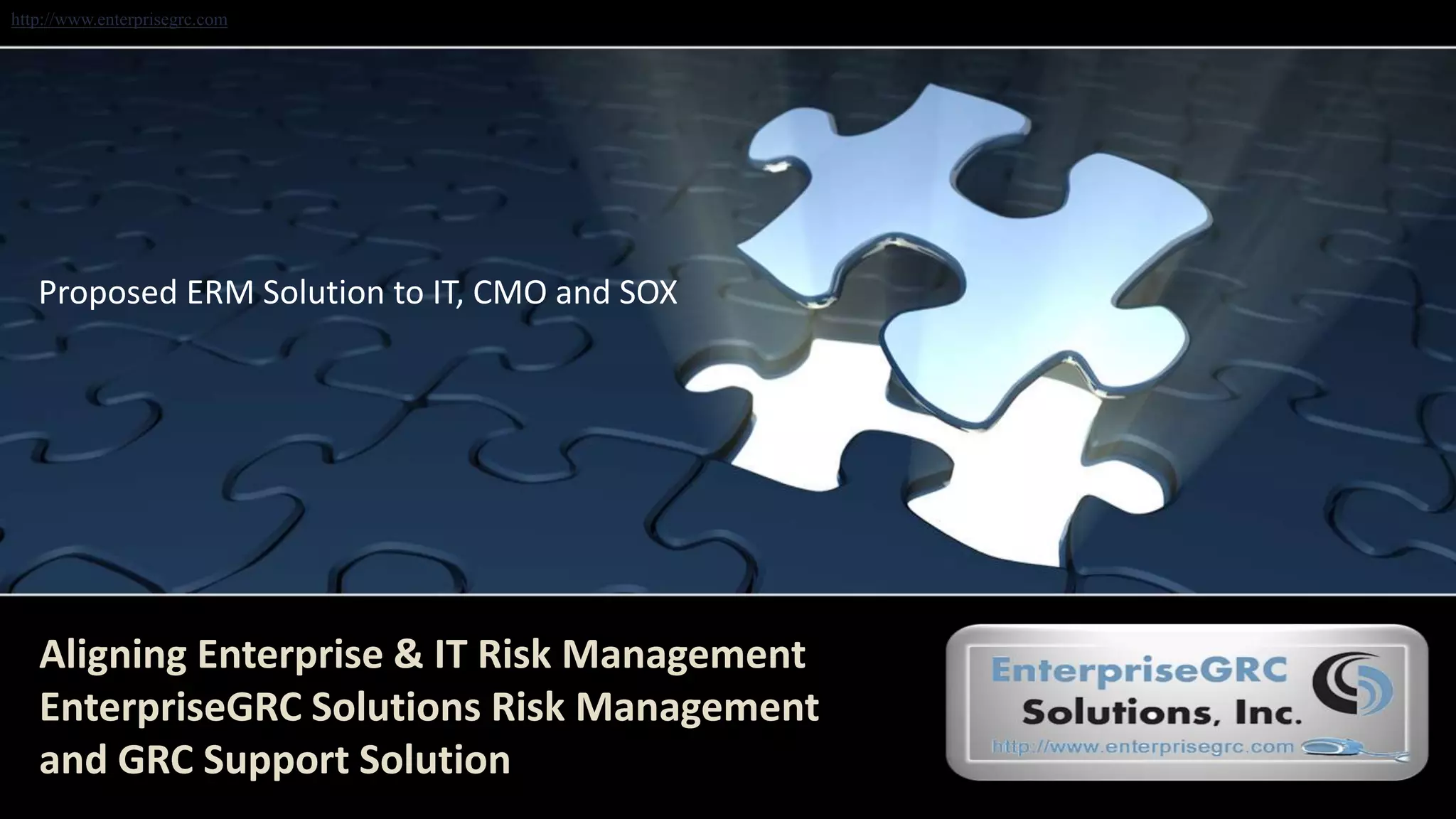 http://www.enterprisegrc.com

Proposed ERM Solution to IT, CMO and SOX

Aligning Enterprise & IT Risk Management EnterpriseGRC Solutions Risk Management and GRC Support Solution

EnterpriseGRC Solutions, Inc.
http://www.enterprisegrc.com